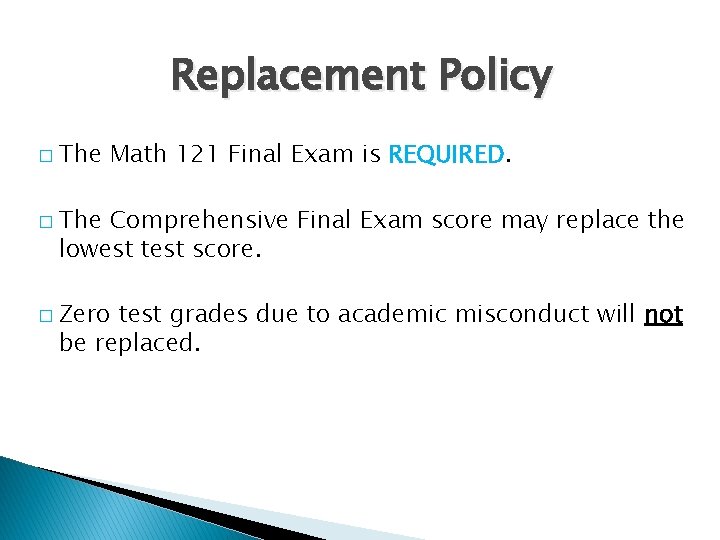 Replacement Policy

□ The Math 121 Final Exam is REQUIRED.

□ The Comprehensive Final Exam score may replace the lowest test score.

□ Zero test grades due to academic misconduct will not be replaced.